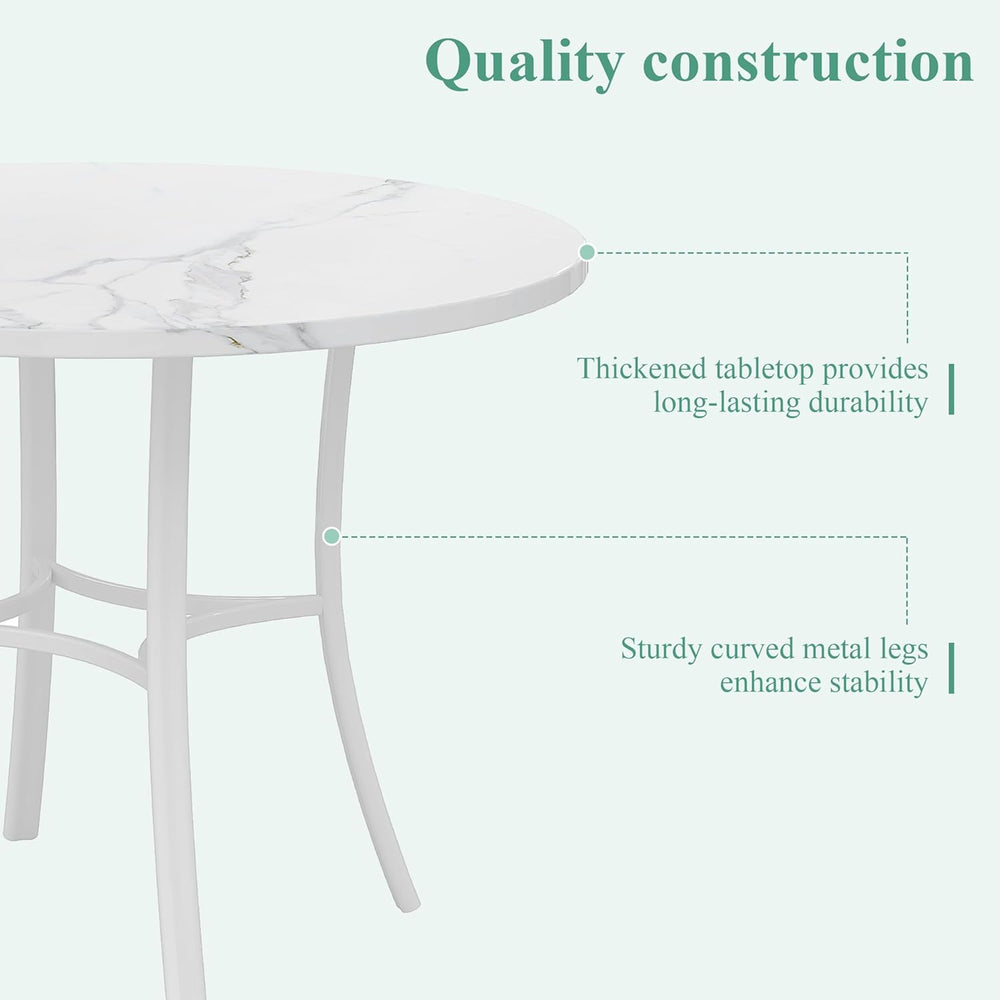 Quality construction

Thickened tabletop provides long-lasting durability

Sturdy curved metal legs enhance stability